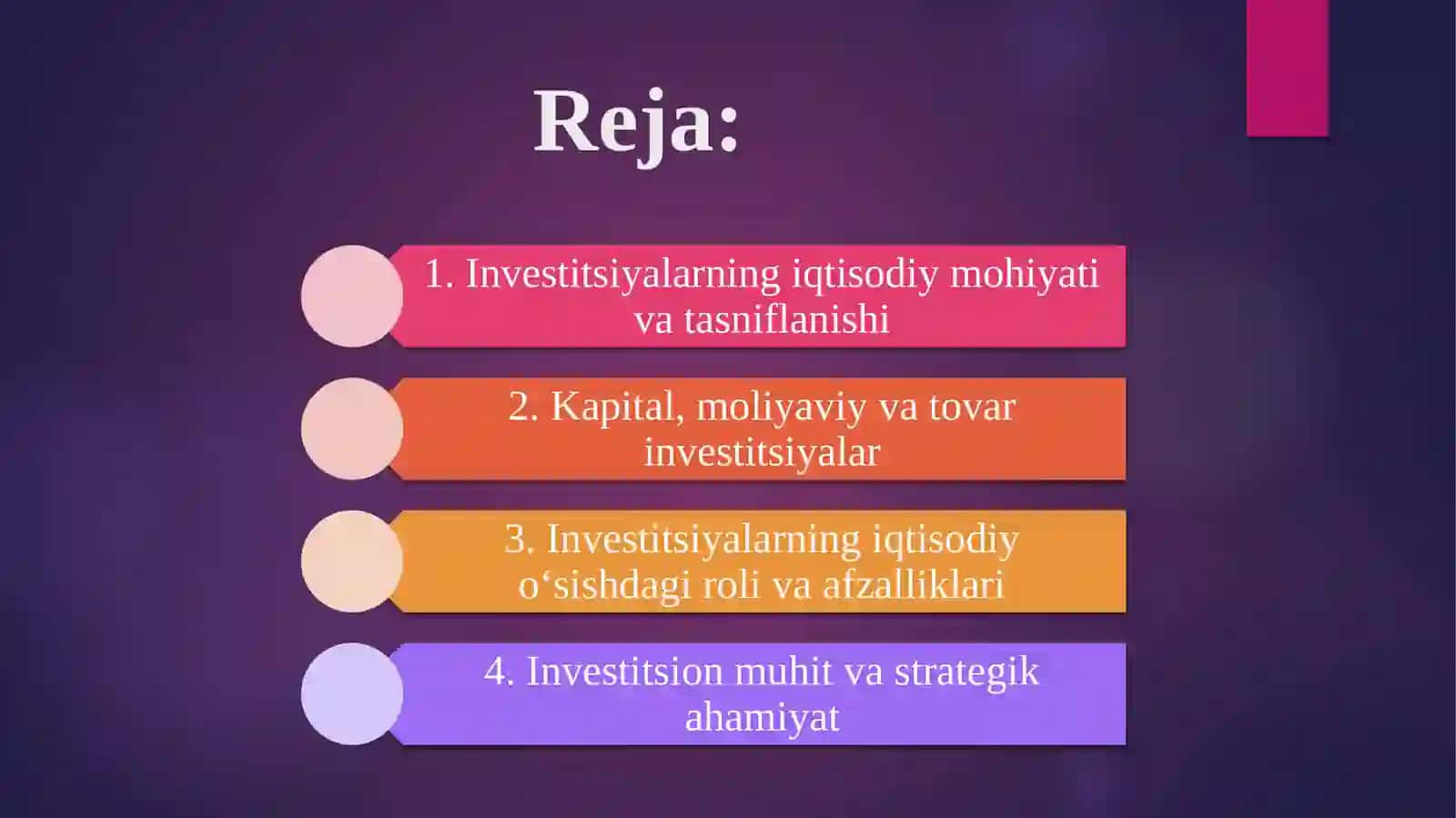 Reja:

1. Investitsiyalarning iqtisodiy mohiyati va tasniflanishi

2. Kapital, moliyaviy va tovar investitsiyalar

3. Investitsiyalarning iqtisodiy o‘sishdagi roli va afzalliklari

4. Investitsion muhit va strategik ahamiyat